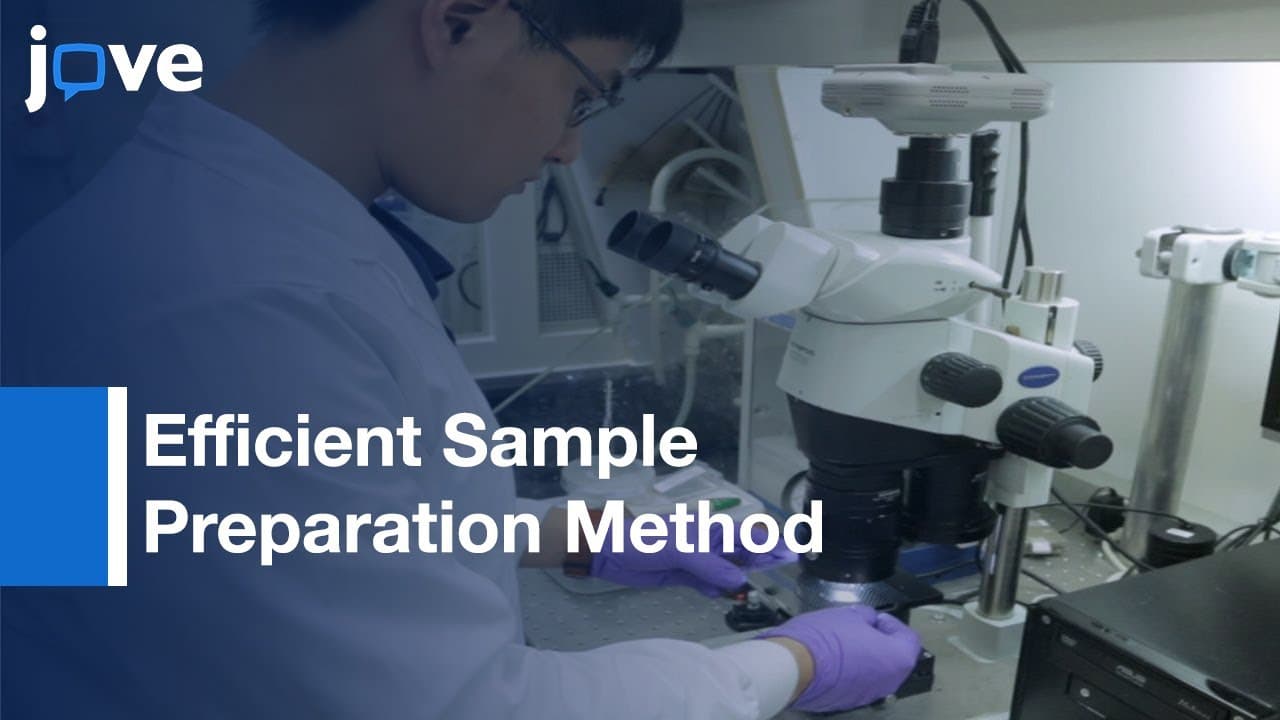 jove

Efficient Sample Preparation Method